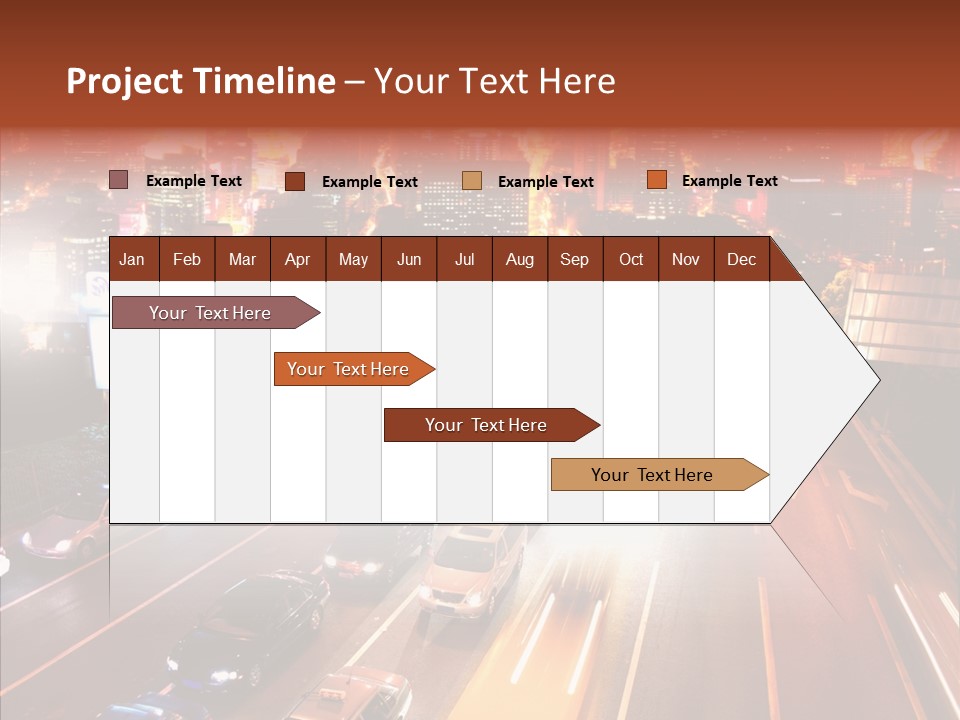 Project Timeline – Your Text Here

Example Text Example Text Example Text Example Text

| Jan | Feb | Mar | Apr | May | Jun | Jul | Aug | Sep | Oct | Nov | Dec |
|---|---|---|---|---|---|---|---|---|---|---|---|

Your Text Here

Your Text Here

Your Text Here

Your Text Here